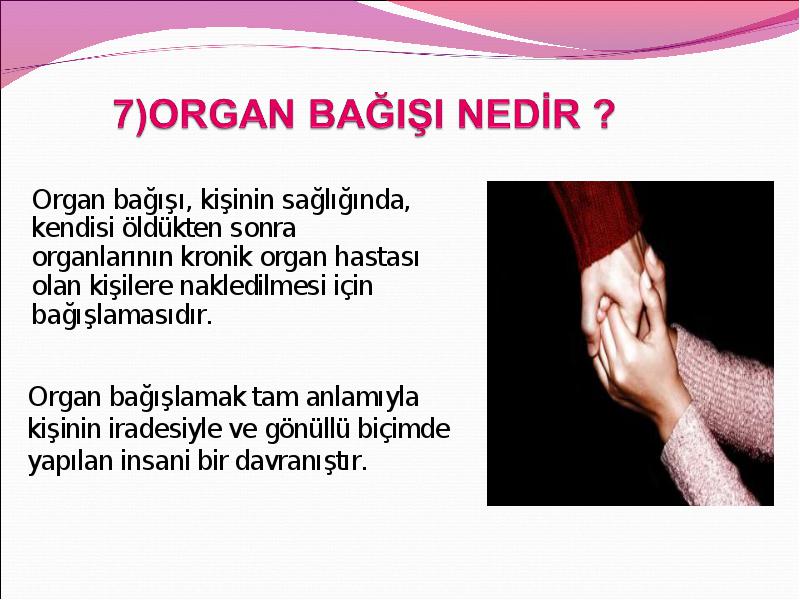 7)ORGAN BAĞIŞI NEDİR ?

Organ bağışı, kişinin sağlığında, kendisi öldükten sonra organlarının kronik organ hastası olan kişilere nakledilmesi için bağışlamasıdır.

Organ bağışlamak tam anlamıyla kişinin iradesiyle ve gönüllü biçimde yapılan insani bir davranıştır.